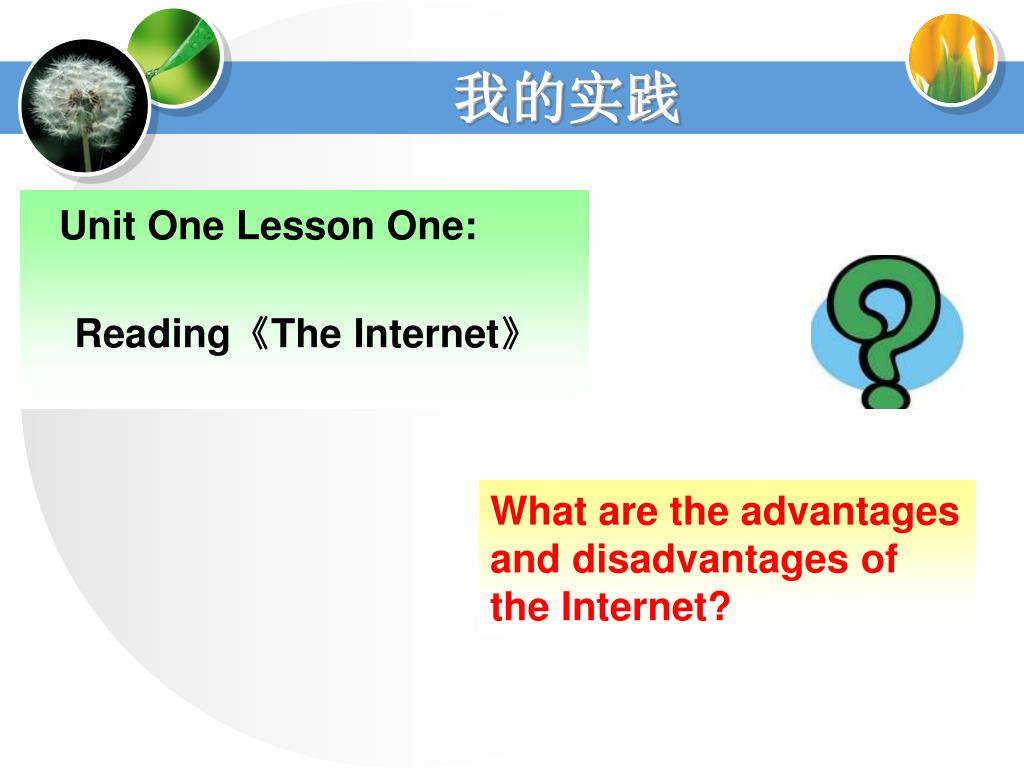 我的实践

Unit One Lesson One:

Reading《The Internet》

What are the advantages and disadvantages of the Internet?